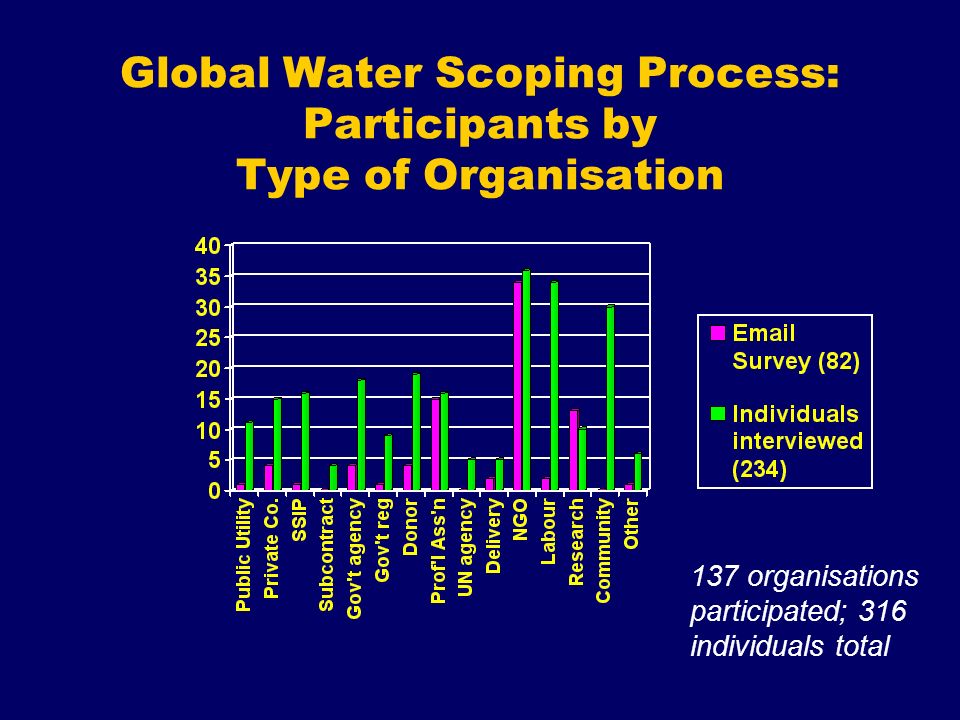 Global Water Scoping Process: Participants by Type of Organisation

40
35
30
25
20
15
10
5
0

Public Utility
Private Co.
SSIP
Subcontract
Gov't agency
Gov't reg
Donor
Prof'l Ass'n
UN agency
Delivery
NGO
Labour
Research
Community
Other

Email Survey (82)
Individuals interviewed (234)

137 organisations participated; 316 individuals total